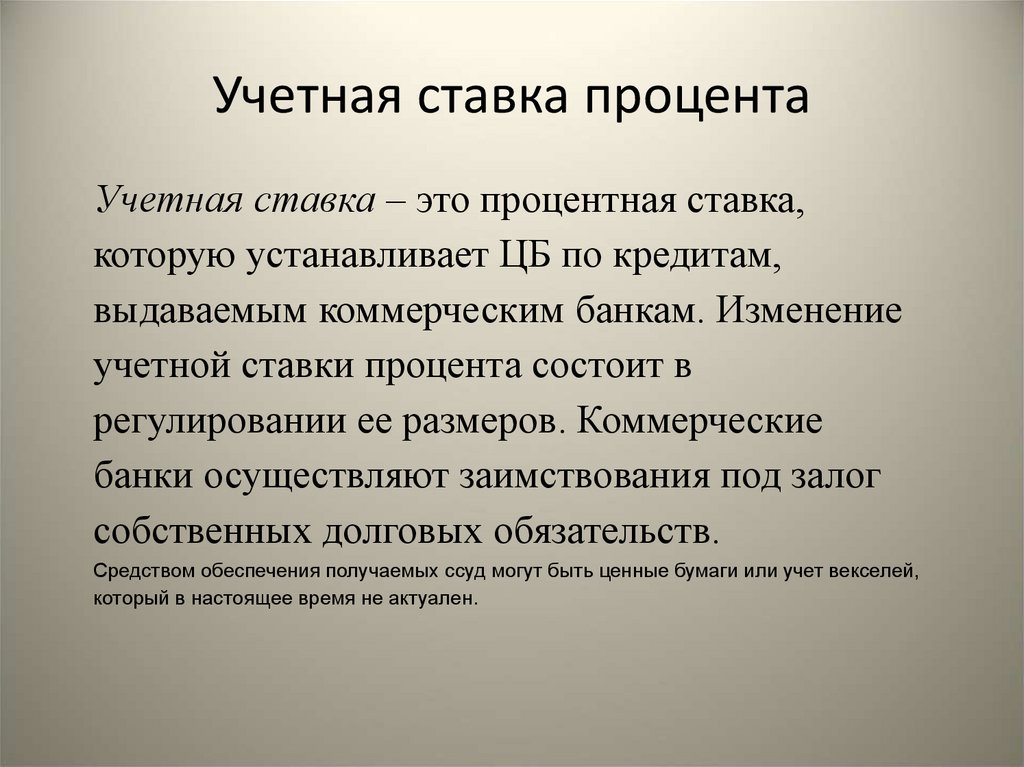 Учетная ставка процента

Учетная ставка – это процентная ставка, которую устанавливает ЦБ по кредитам, выдаваемым коммерческим банкам. Изменение учетной ставки процента состоит в регулировании ее размеров. Коммерческие банки осуществляют заимствования под залог собственных долговых обязательств.

Средством обеспечения получаемых ссуд могут быть ценные бумаги или учет векселей, который в настоящее время не актуален.